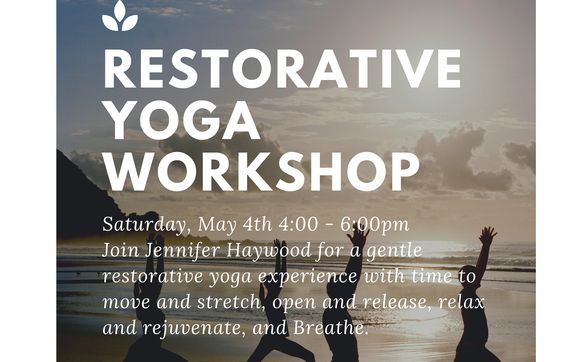 RESTORATIVE YOGA WORKSHOP

Saturday, May 4th 4:00 - 6:00pm
Join Jennifer Haywood for a gentle restorative yoga experience with time to move and stretch, open and release, relax and rejuvenate, and Breathe.